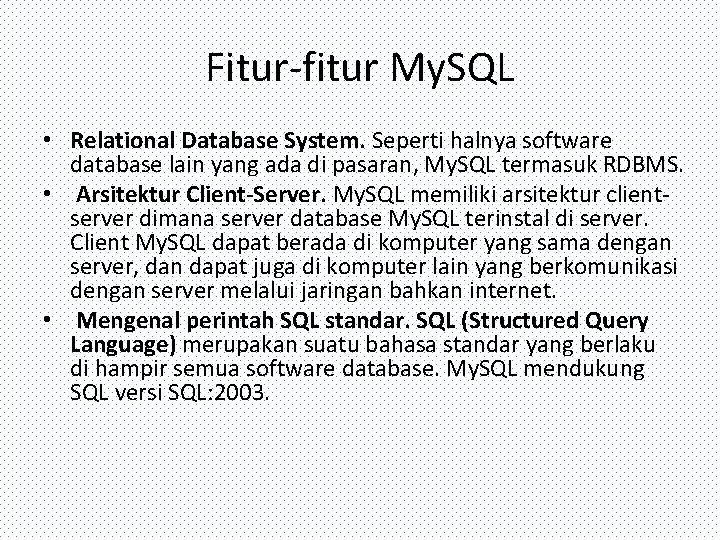 Fitur-fitur MySQL

• Relational Database System. Seperti halnya software database lain yang ada di pasaran, MySQL termasuk RDBMS.
• Arsitektur Client-Server. MySQL memiliki arsitektur client-server dimana server database MySQL terinstal di server. Client MySQL dapat berada di komputer yang sama dengan server, dan dapat juga di komputer lain yang berkomunikasi dengan server melalui jaringan bahkan internet.
• Mengenal perintah SQL standar. SQL (Structured Query Language) merupakan suatu bahasa standar yang berlaku di hampir semua software database. MySQL mendukung SQL versi SQL:2003.